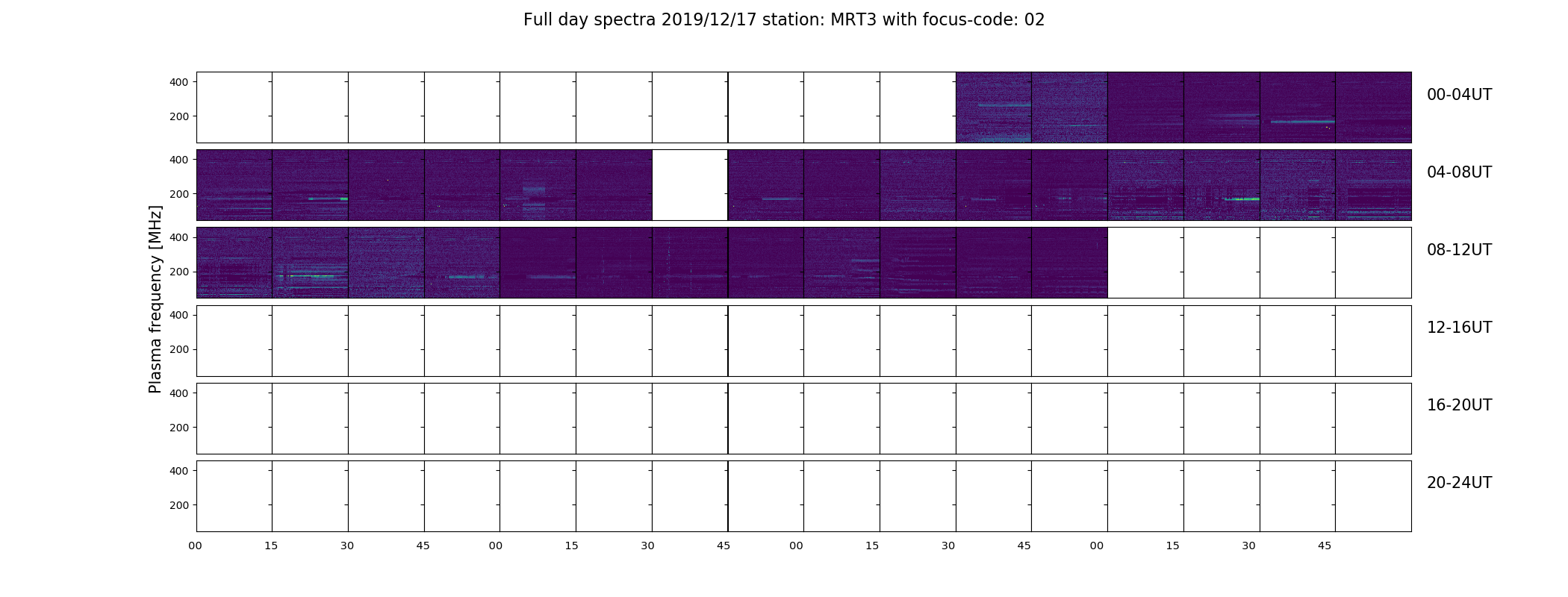 Full day spectra 2019/12/17 station: MRT3 with focus-code: 02

Plasma frequency [MHz]

400
200
00-04UT

400
200
04-08UT

400
200
08-12UT

400
200
12-16UT

400
200
16-20UT

400
200
20-24UT

00 15 30 45 00 15 30 45 00 15 30 45 00 15 30 45